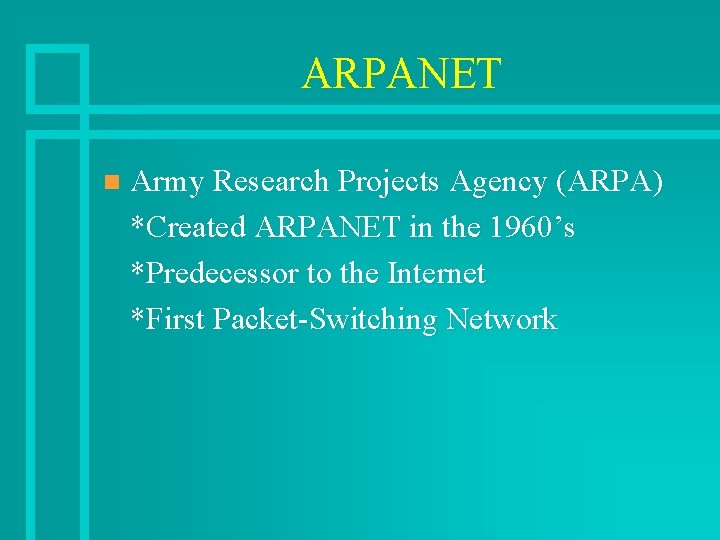 ARPANET

Army Research Projects Agency (ARPA)
*Created ARPANET in the 1960’s
*Predecessor to the Internet
*First Packet-Switching Network